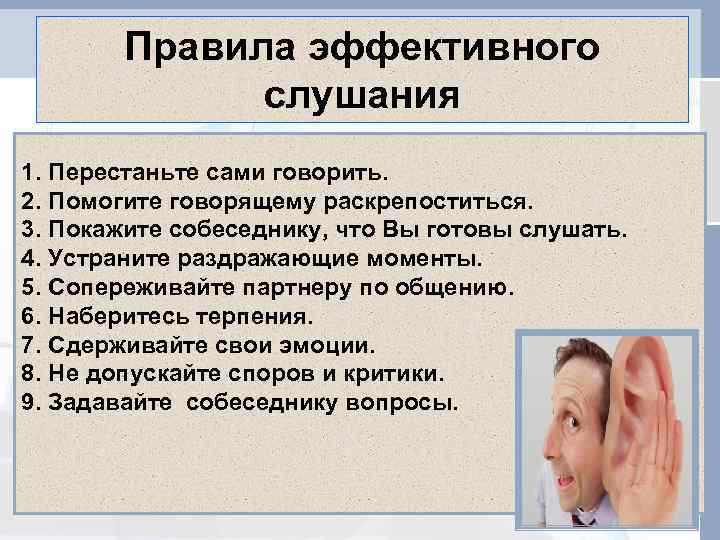 Правила эффективного слушания

1. Перестаньте сами говорить.
2. Помогите говорящему раскрепоститься.
3. Покажите собеседнику, что Вы готовы слушать.
4. Устраните раздражающие моменты.
5. Сопереживайте партнеру по общению.
6. Наберитесь терпения.
7. Сдерживайте свои эмоции.
8. Не допускайте споров и критики.
9. Задавайте собеседнику вопросы.